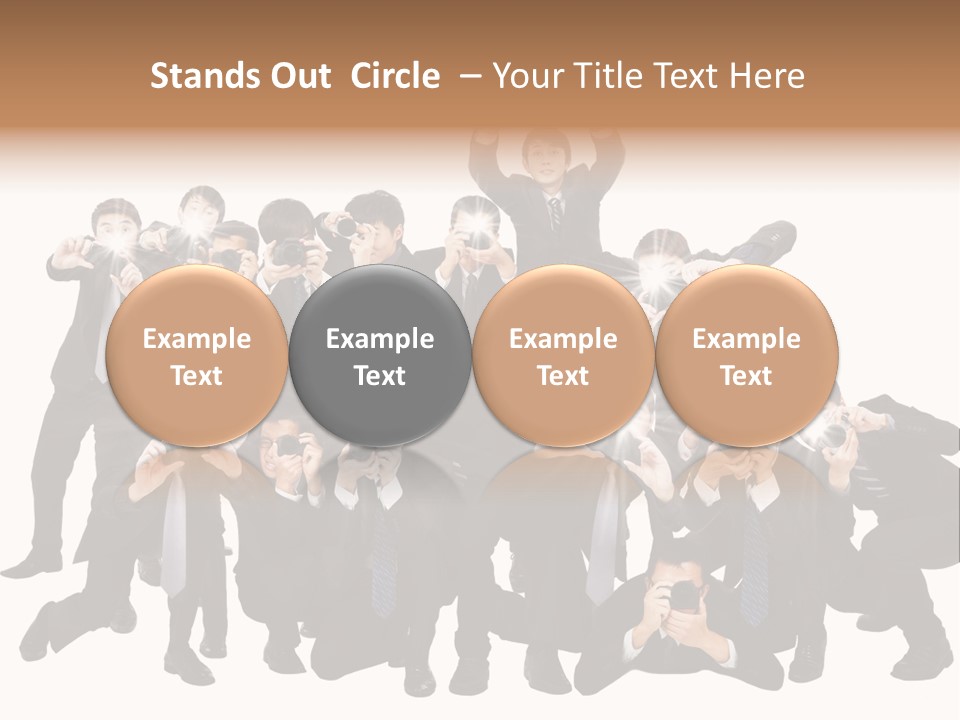 Stands Out Circle – Your Title Text Here

Example Text

Example Text

Example Text

Example Text